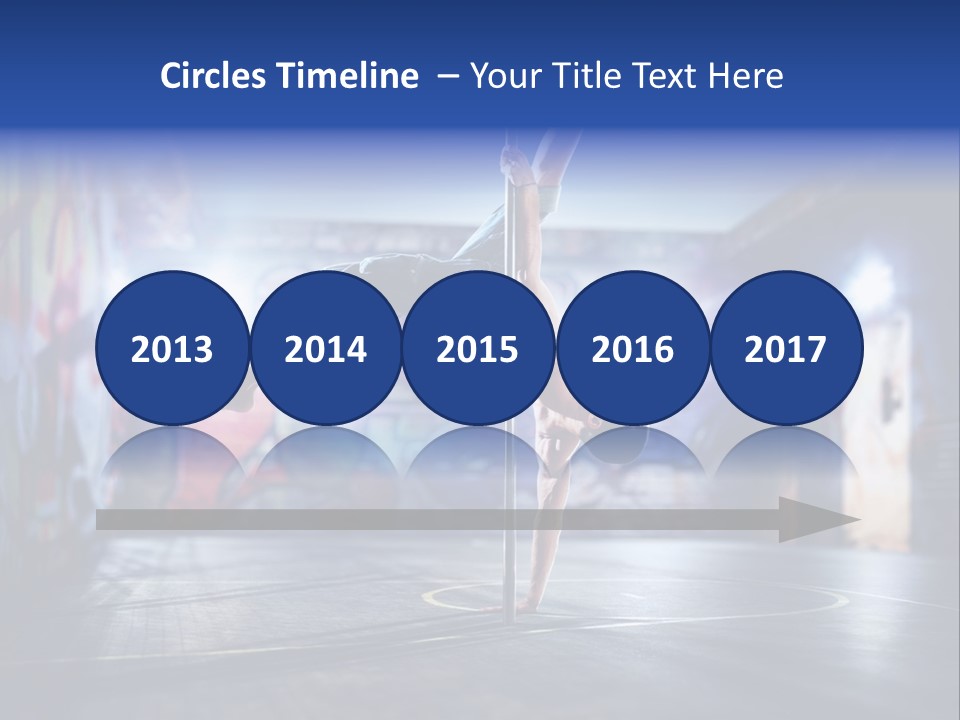 Circles Timeline – Your Title Text Here

2013

2014

2015

2016

2017